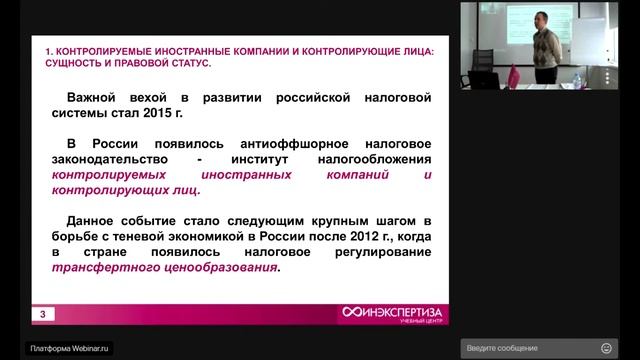 1. КОНТРОЛИРУЕМЫЕ ИНОСТРАННЫЕ КОМПАНИИ И КОНТРОЛИРУЮЩИЕ ЛИЦА: СУЩНОСТЬ И ПРАВОВОЙ СТАТУС.

Важной вехой в развитии российской налоговой системы стал 2015 г.

В России появилось антиоффшорное налоговое законодательство - институт налогообложения контролируемых иностранных компаний и контролирующих лиц.

Данное событие стало следующим крупным шагом в борьбе с теневой экономикой в России после 2012 г., когда в стране появилось налоговое регулирование трансфертного ценообразования.

3

ИНЭКСПЕРТИЗА
УЧЕБНЫЙ ЦЕНТР

Платформа Webinar.ru

Введите сообщение